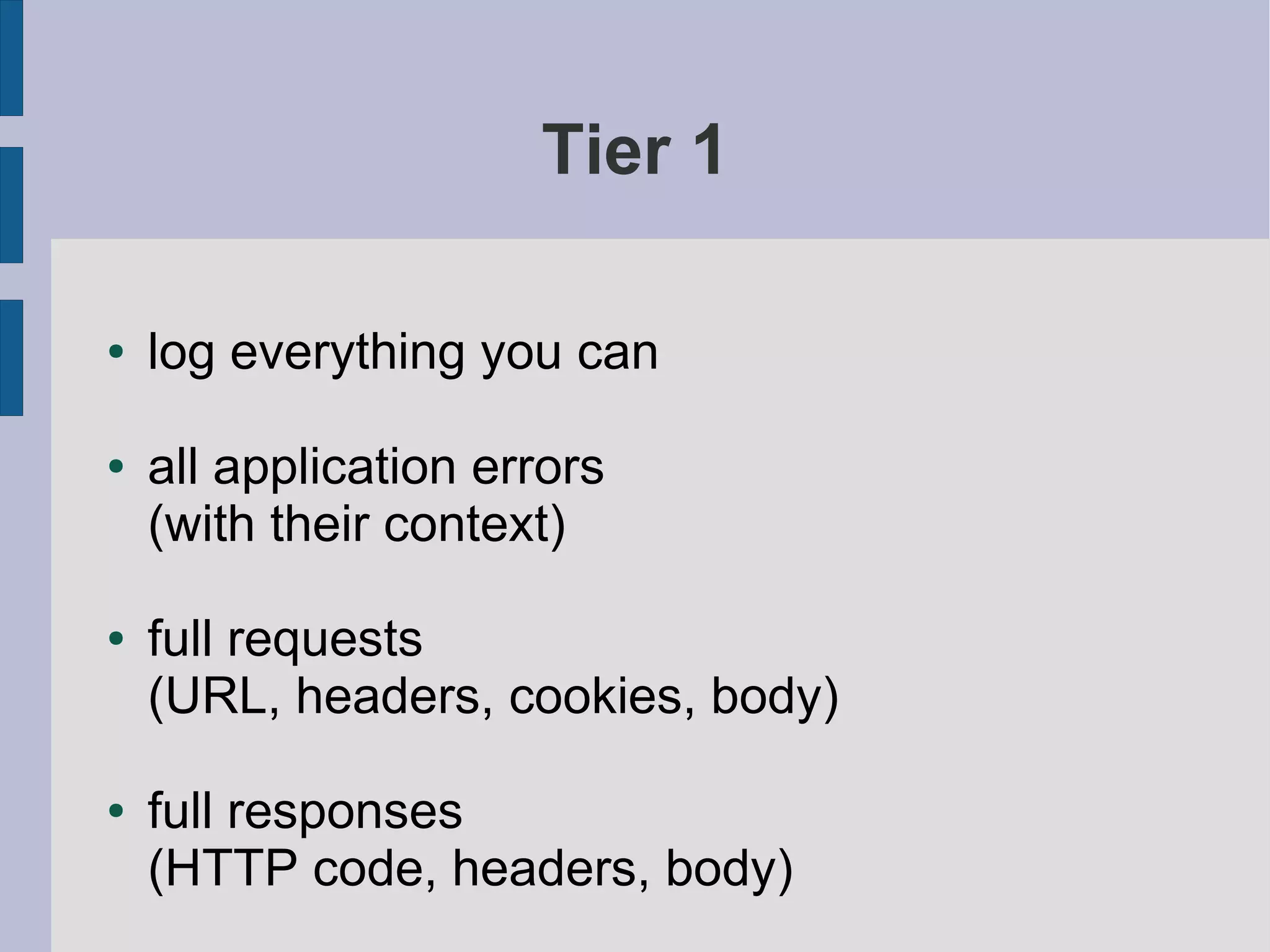 Tier 1

• log everything you can

• all application errors (with their context)

• full requests (URL, headers, cookies, body)

• full responses (HTTP code, headers, body)